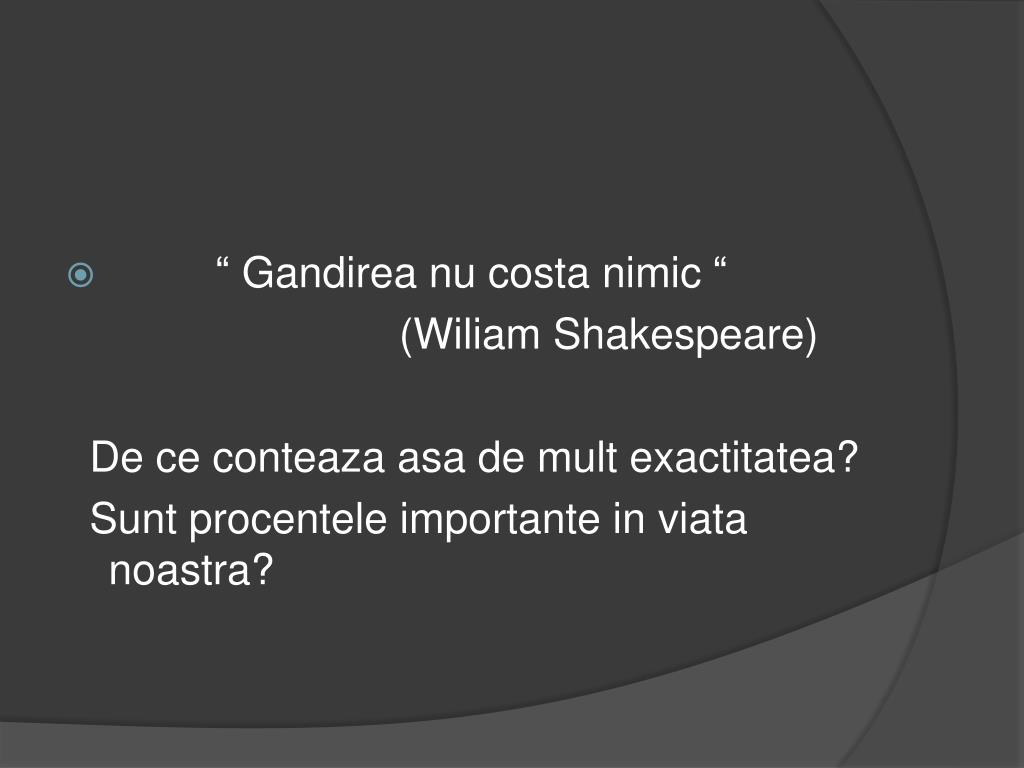 “ Gandirea nu costa nimic “
(Wiliam Shakespeare)

De ce conteaza asa de mult exactitatea?
Sunt procentele importante in viata noastra?